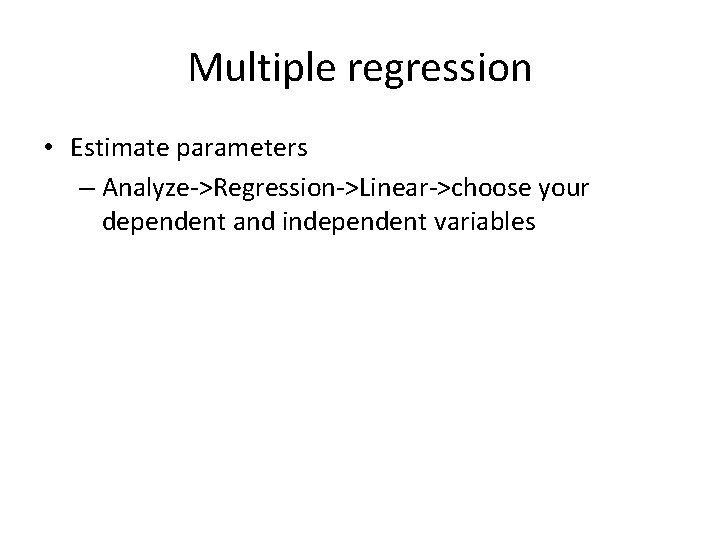 Multiple regression

• Estimate parameters
– Analyze->Regression->Linear->choose your dependent and independent variables